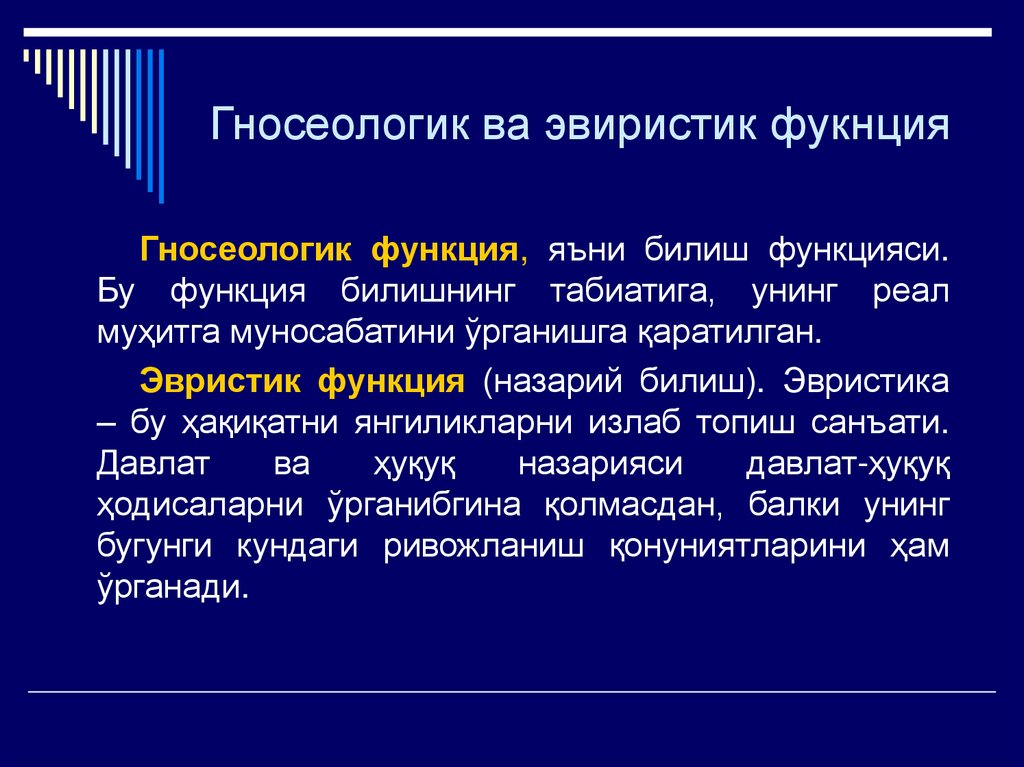 Гносеологик ва эвиристик фукнция

Гносеологик функция, яъни билиш функцияси. Бу функция билишнинг табиатига, унинг реал муҳитга муносабатини ўрганишга қаратилган.

Эвристик функция (назарий билиш). Эвристика – бу ҳақиқатни янгиликларни излаб топиш санъати. Давлат ва ҳуқуқ назарияси давлат-ҳуқуқ ҳодисаларни ўрганибгина қолмасдан, балки унинг бугунги кундаги ривожланиш қонуниятларини ҳам ўрганади.